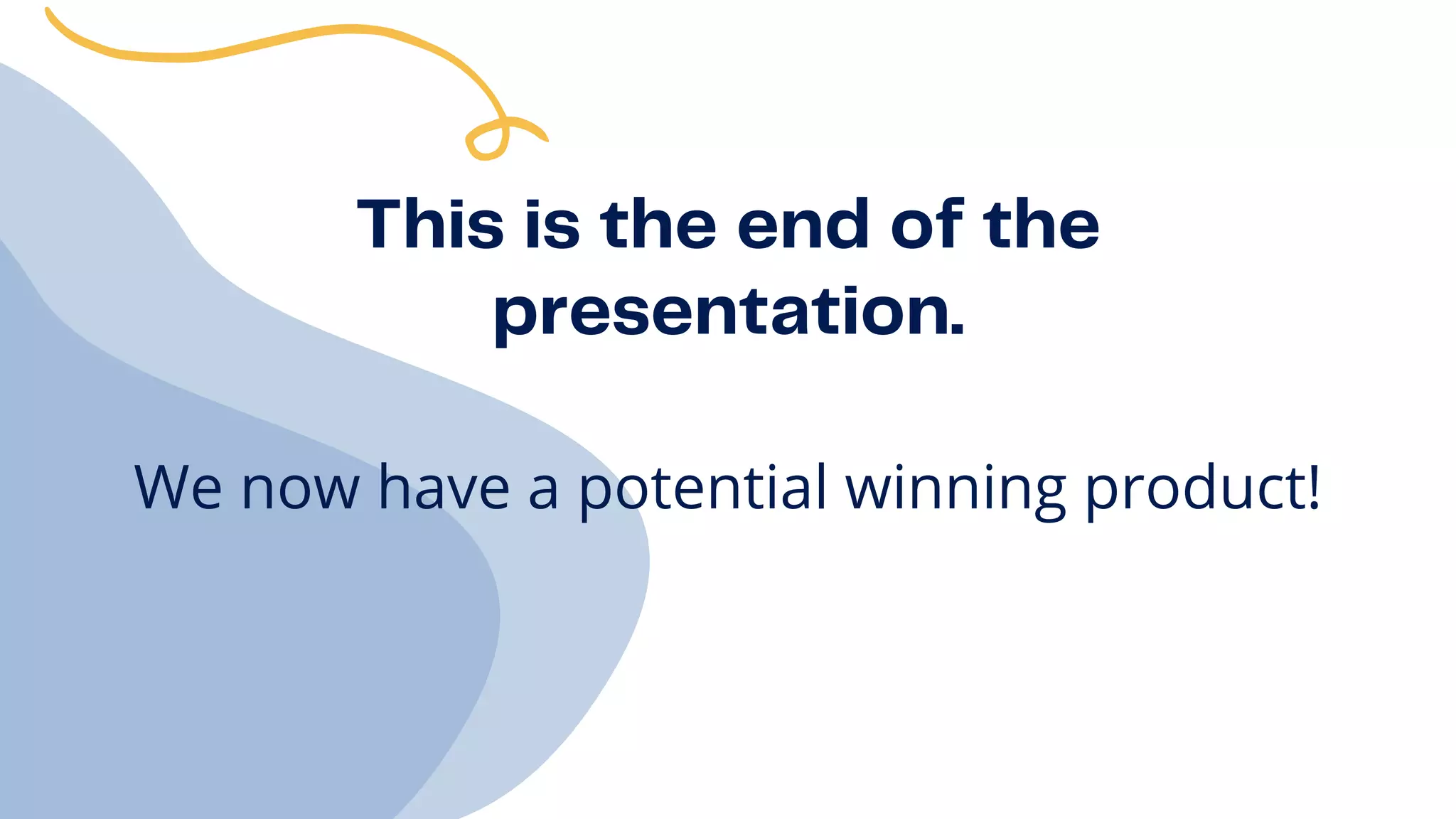 This is the end of the presentation.

We now have a potential winning product!